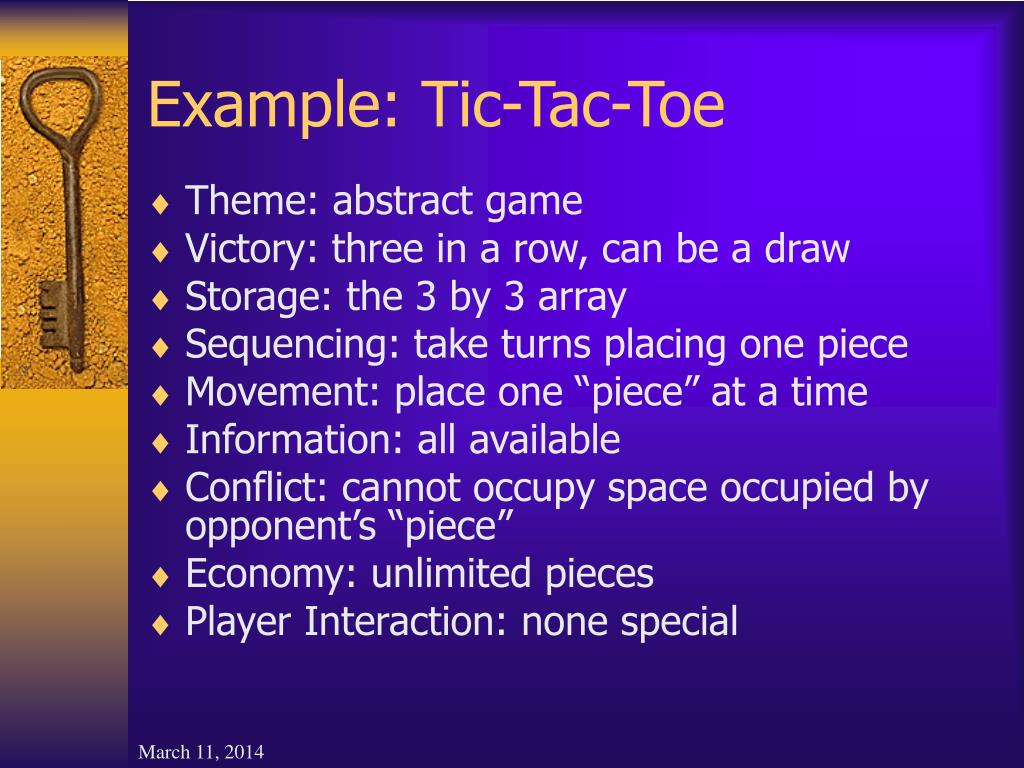 Example: Tic-Tac-Toe

♦ Theme: abstract game
♦ Victory: three in a row, can be a draw
♦ Storage: the 3 by 3 array
♦ Sequencing: take turns placing one piece
♦ Movement: place one “piece” at a time
♦ Information: all available
♦ Conflict: cannot occupy space occupied by opponent’s “piece”
♦ Economy: unlimited pieces
♦ Player Interaction: none special

March 11, 2014